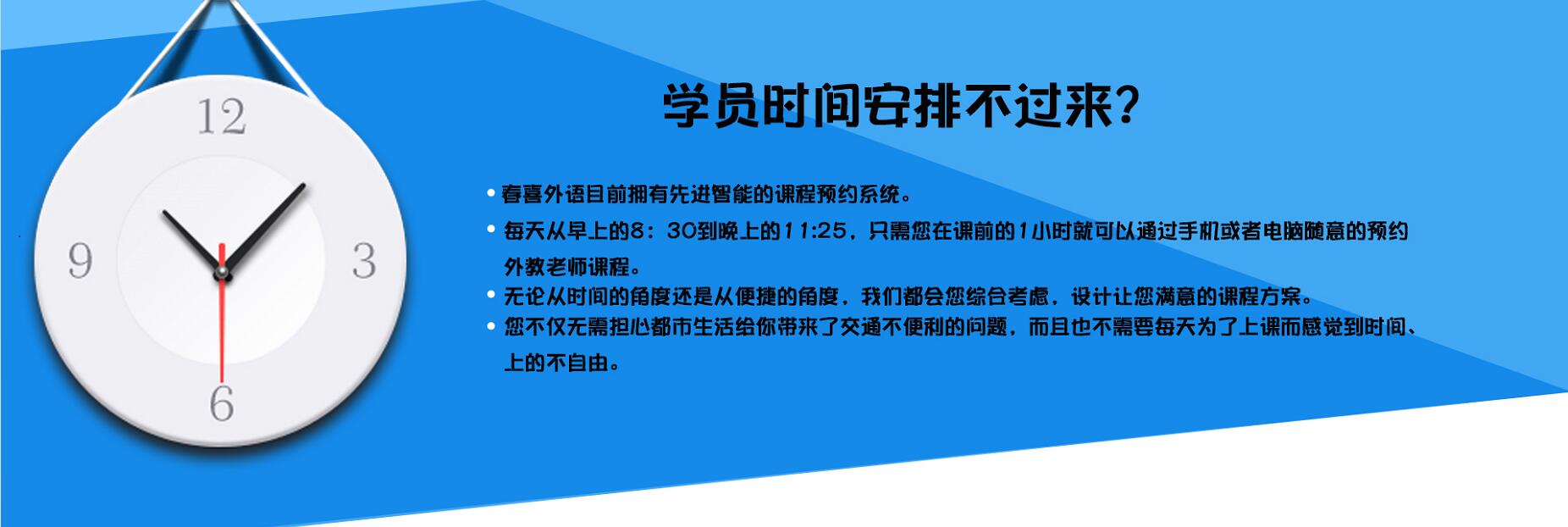 12
9
3
6

学员时间安排不过来?

• 春喜外语目前拥有先进智能的课程预约系统。
• 每天从早上的8：30到晚上的11:25，只需您在课前的1小时就可以通过手机或者电脑随意的预约外教老师课程。
• 无论从时间的角度还是从便捷的角度，我们都会您综合考虑，设计让您满意的课程方案。
• 您不仅无需担心都市生活给你带来了交通不便利的问题，而且也不需要每天为了上课而感觉到时间、上的不自由。